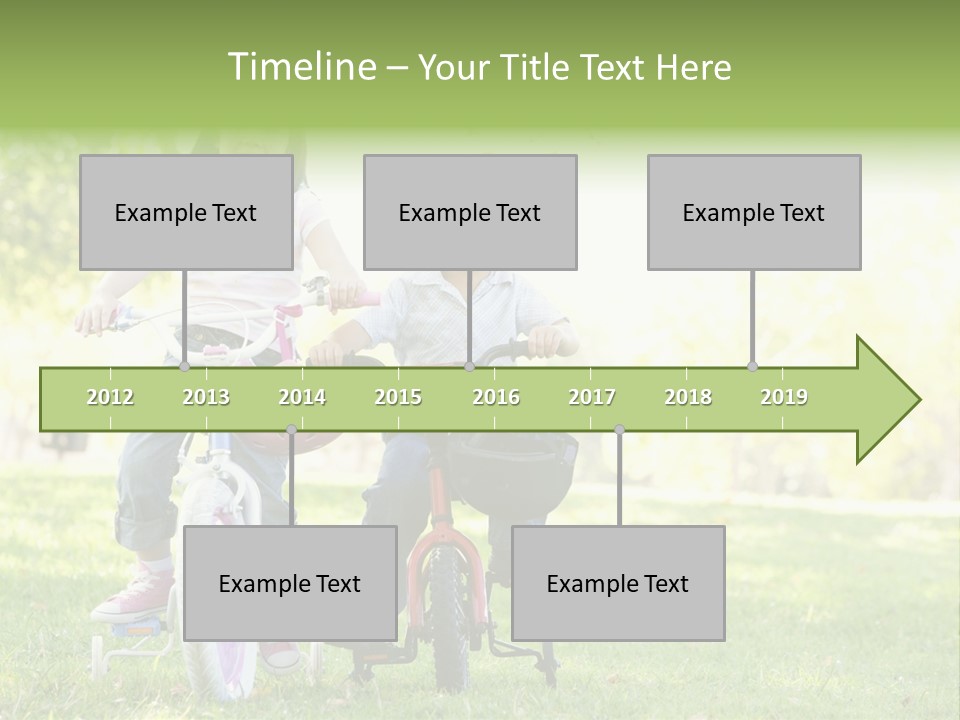 Timeline – Your Title Text Here

Example Text

Example Text

Example Text

2012 2013 2014 2015 2016 2017 2018 2019

Example Text

Example Text